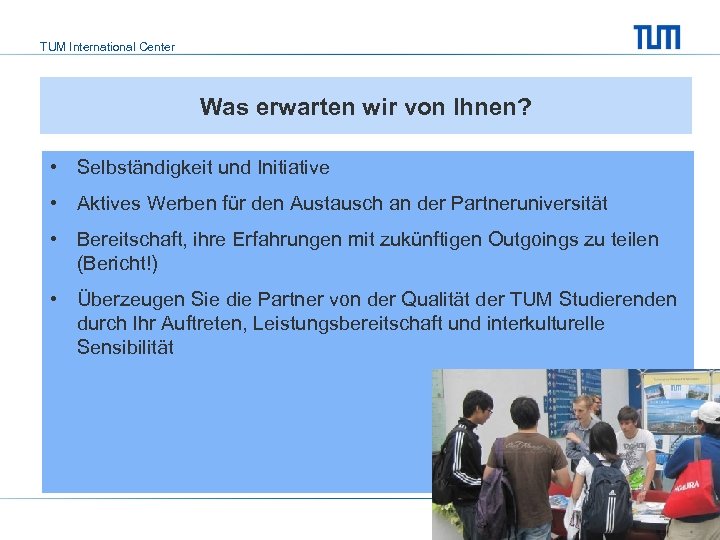 TUM International Center

TUM

Was erwarten wir von Ihnen?

• Selbständigkeit und Initiative
• Aktives Werben für den Austausch an der Partneruniversität
• Bereitschaft, ihre Erfahrungen mit zukünftigen Outgoings zu teilen (Bericht!)
• Überzeugen Sie die Partner von der Qualität der TUM Studierenden durch Ihr Auftreten, Leistungsbereitschaft und interkulturelle Sensibilität